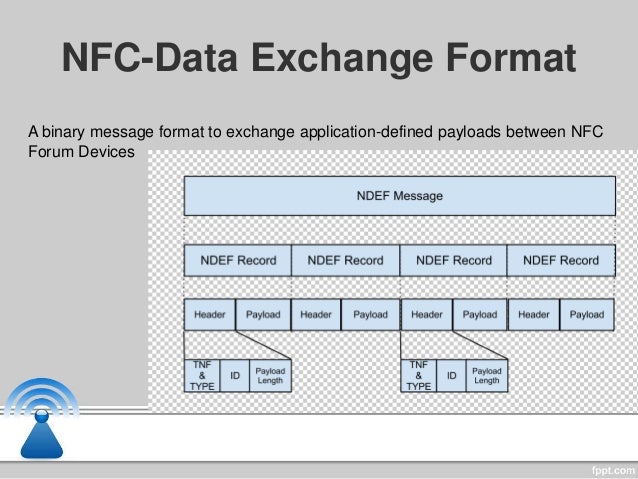 NFC-Data Exchange Format

A binary message format to exchange application-defined payloads between NFC Forum Devices

NDEF Message

NDEF Record NDEF Record NDEF Record NDEF Record

Header Payload Header Payload Header Payload Header Payload

TNF & TYPE ID Payload Length

TNF & TYPE ID Payload Length

fppt.com